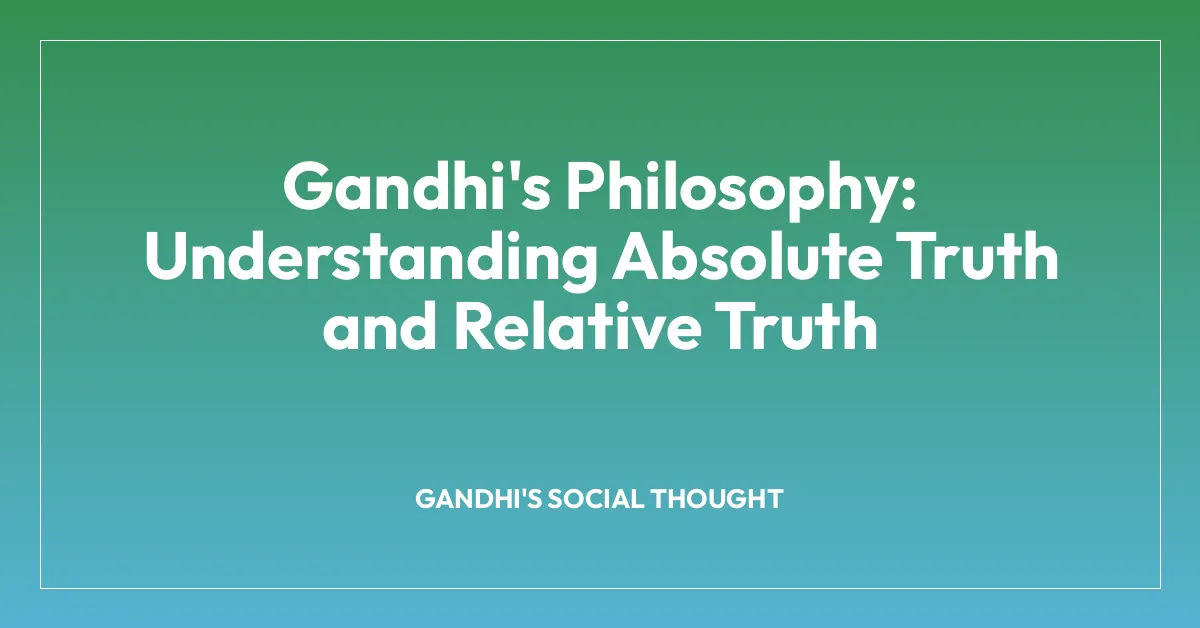 Gandhi's Philosophy: Understanding Absolute Truth and Relative Truth

GANDHI'S SOCIAL THOUGHT